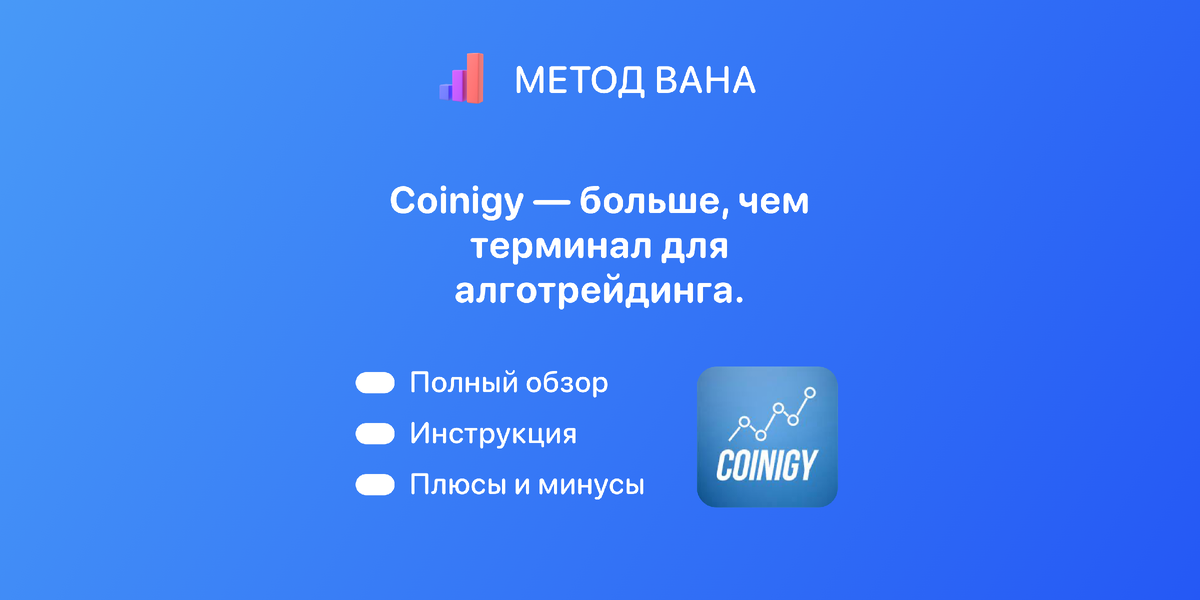 МЕТОД ВАНА

Coinigy — больше, чем терминал для алготрейдинга.

Полный обзор
Инструкция
Плюсы и минусы

COINIGY